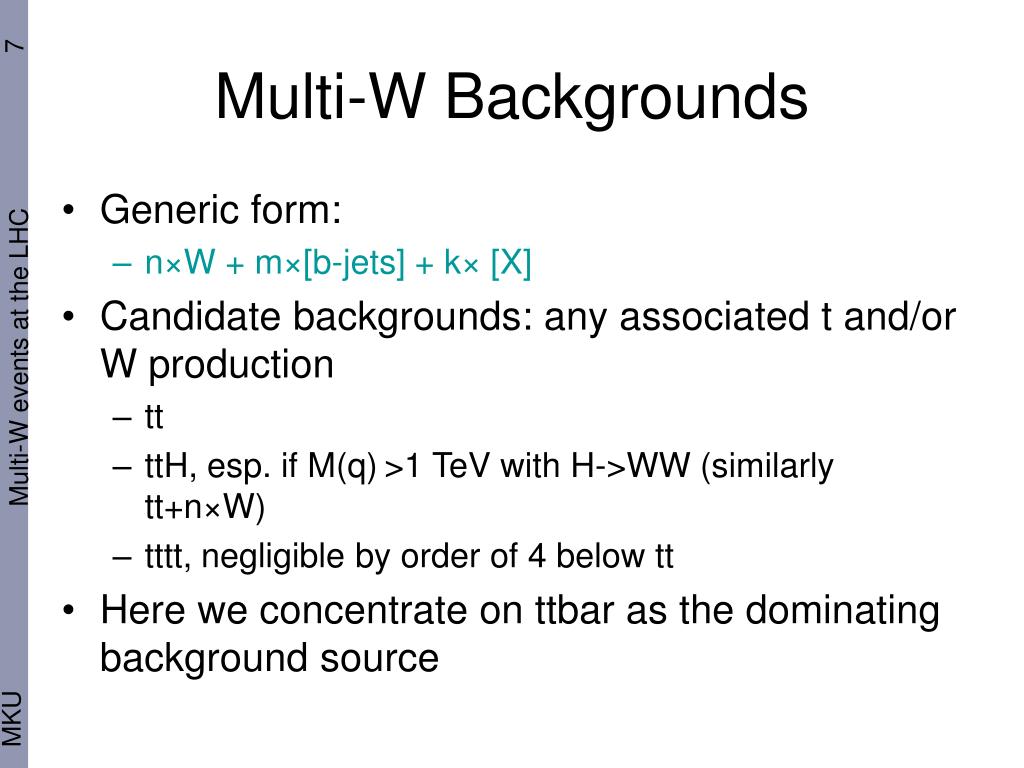 7

Multi-W events at the LHC

MKU

Multi-W Backgrounds

• Generic form:
– n×W + m×[b-jets] + k× [X]
• Candidate backgrounds: any associated t and/or W production
– tt
– ttH, esp. if M(q) >1 TeV with H->WW (similarly tt+n×W)
– tttt, negligible by order of 4 below tt
• Here we concentrate on ttbar as the dominating background source